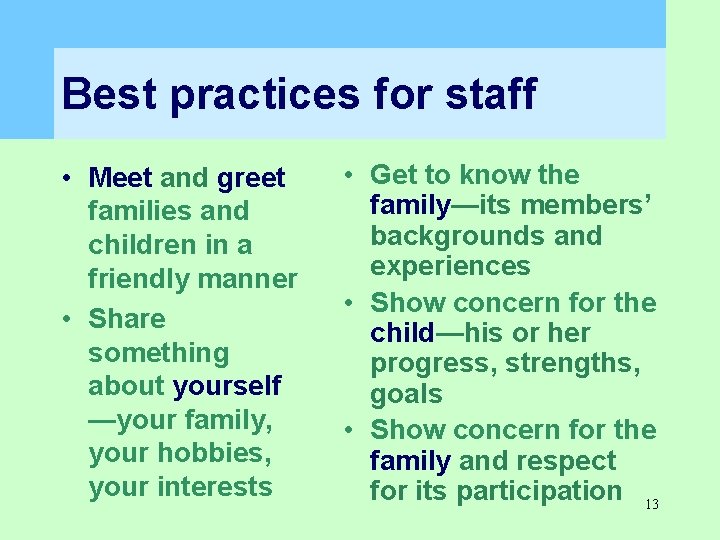 Best practices for staff

• Meet and greet families and children in a friendly manner
• Share something about yourself —your family, your hobbies, your interests

• Get to know the family—its members' backgrounds and experiences
• Show concern for the child—his or her progress, strengths, goals
• Show concern for the family and respect for its participation

13